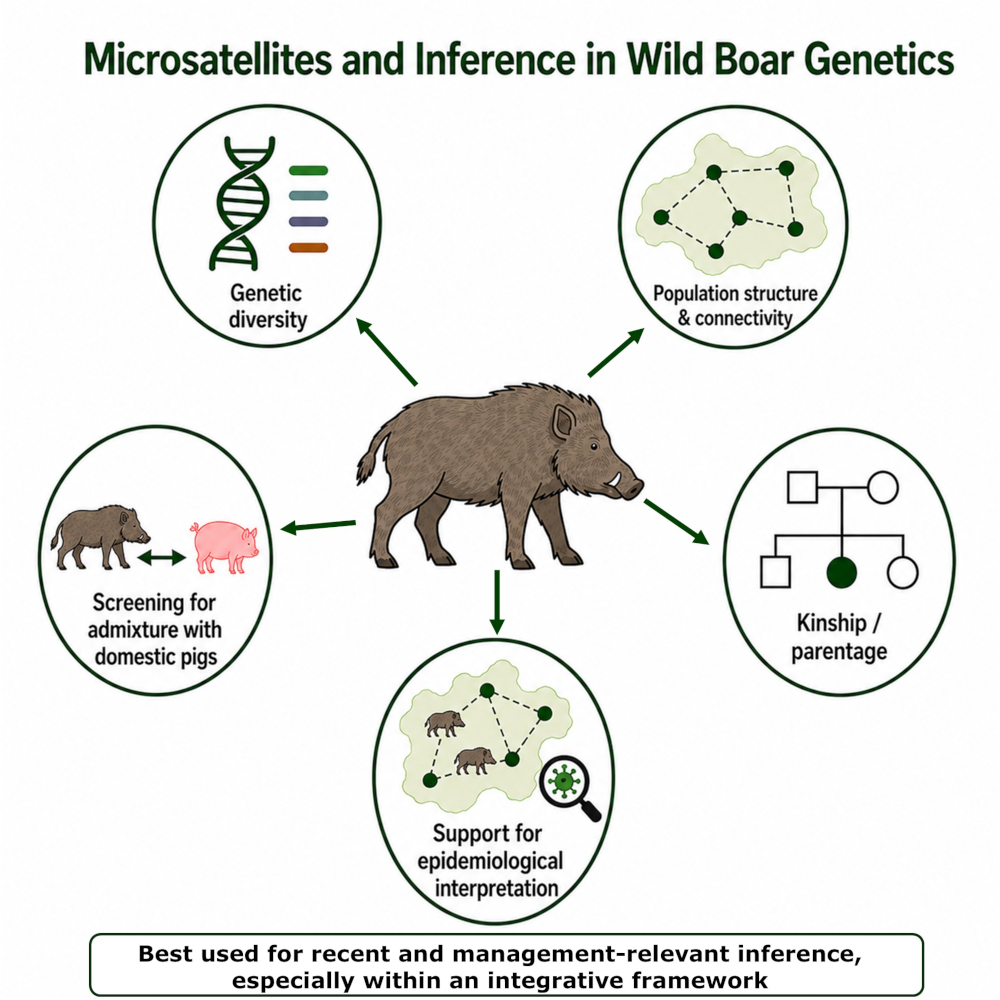 Microsatellites and Inference in Wild Boar Genetics

Genetic diversity

Population structure & connectivity

Screening for admixture with domestic pigs

Kinship / parentage

Support for epidemiological interpretation

Best used for recent and management-relevant inference, especially within an integrative framework